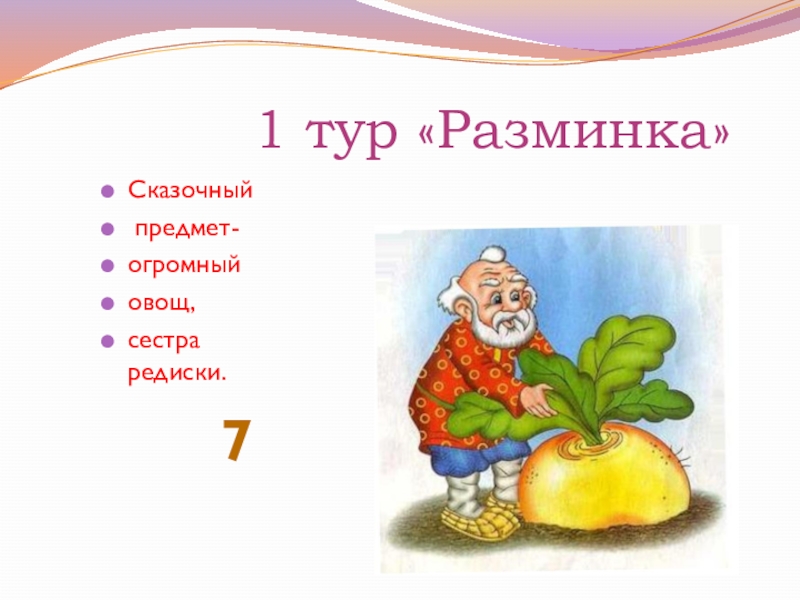 1 тур «Разминка»

- Сказочный
- предмет-
- огромный
- овощ,
- сестра редиски.

7